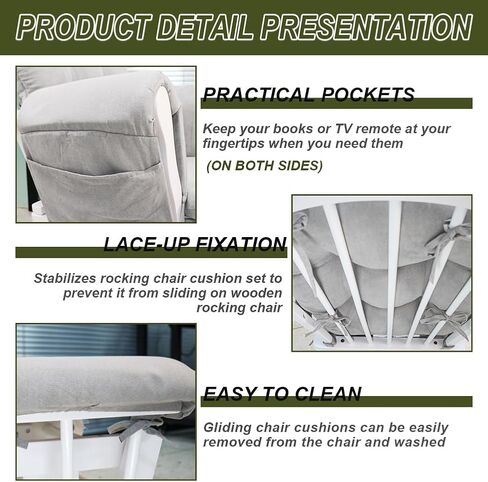 PRODUCT DETAIL PRESENTATION

PRACTICAL POCKETS

Keep your books or TV remote at your fingertips when you need them

(ON BOTH SIDES)

LACE-UP FIXATION

Stabilizes rocking chair cushion set to prevent it from sliding on wooden rocking chair

EASY TO CLEAN

Gliding chair cushions can be easily removed from the chair and washed